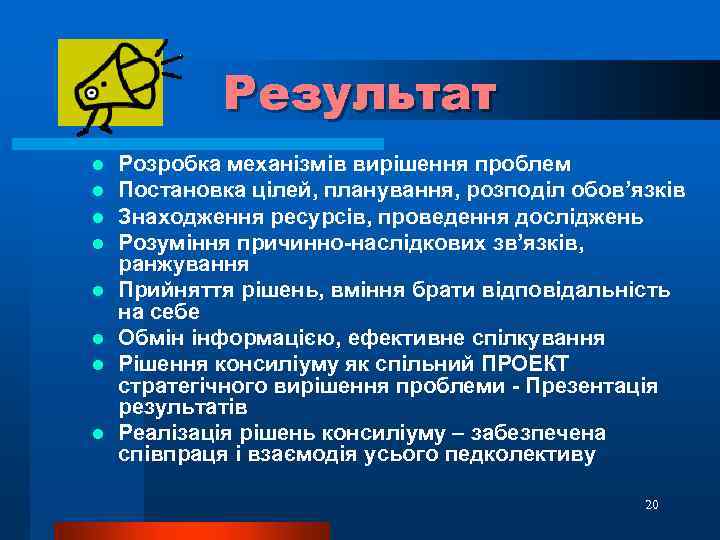 Результат

- Розробка механізмів вирішення проблем
- Постановка цілей, планування, розподіл обов'язків
- Знаходження ресурсів, проведення досліджень
- Розуміння причинно-наслідкових зв'язків, ранжування
- Прийняття рішень, вміння брати відповідальність на себе
- Обмін інформацією, ефективне спілкування
- Рішення консиліуму як спільний ПРОЕКТ стратегічного вирішення проблеми - Презентація результатів
- Реалізація рішень консиліуму – забезпечена співпраця і взаємодія усього педколективу

20